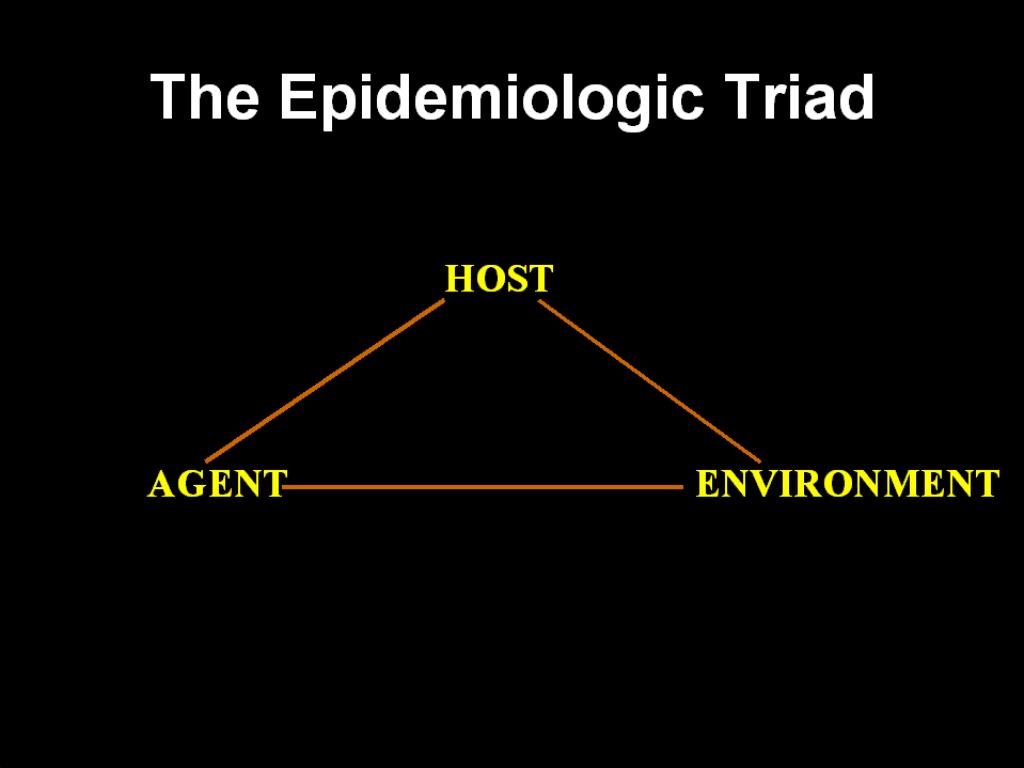 The Epidemiologic Triad

HOST

AGENT

ENVIRONMENT